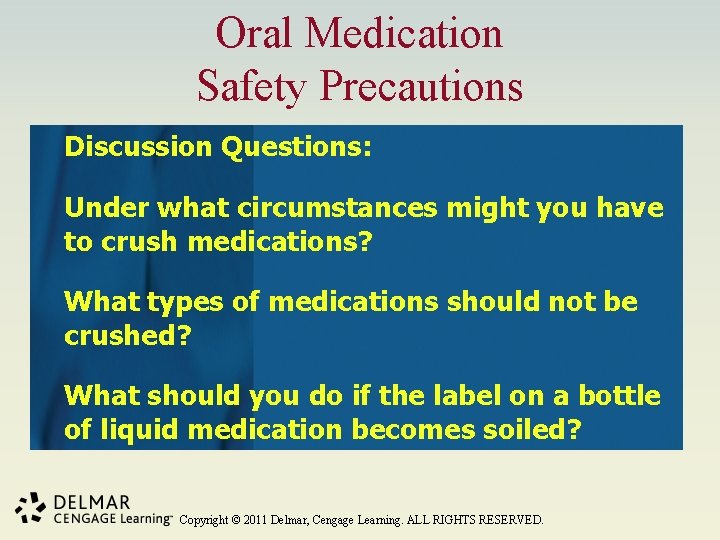 Oral Medication
Safety Precautions

Discussion Questions:

Under what circumstances might you have to crush medications?

What types of medications should not be crushed?

What should you do if the label on a bottle of liquid medication becomes soiled?

DELMAR
CENGAGE Learning™ Copyright © 2011 Delmar, Cengage Learning. ALL RIGHTS RESERVED.